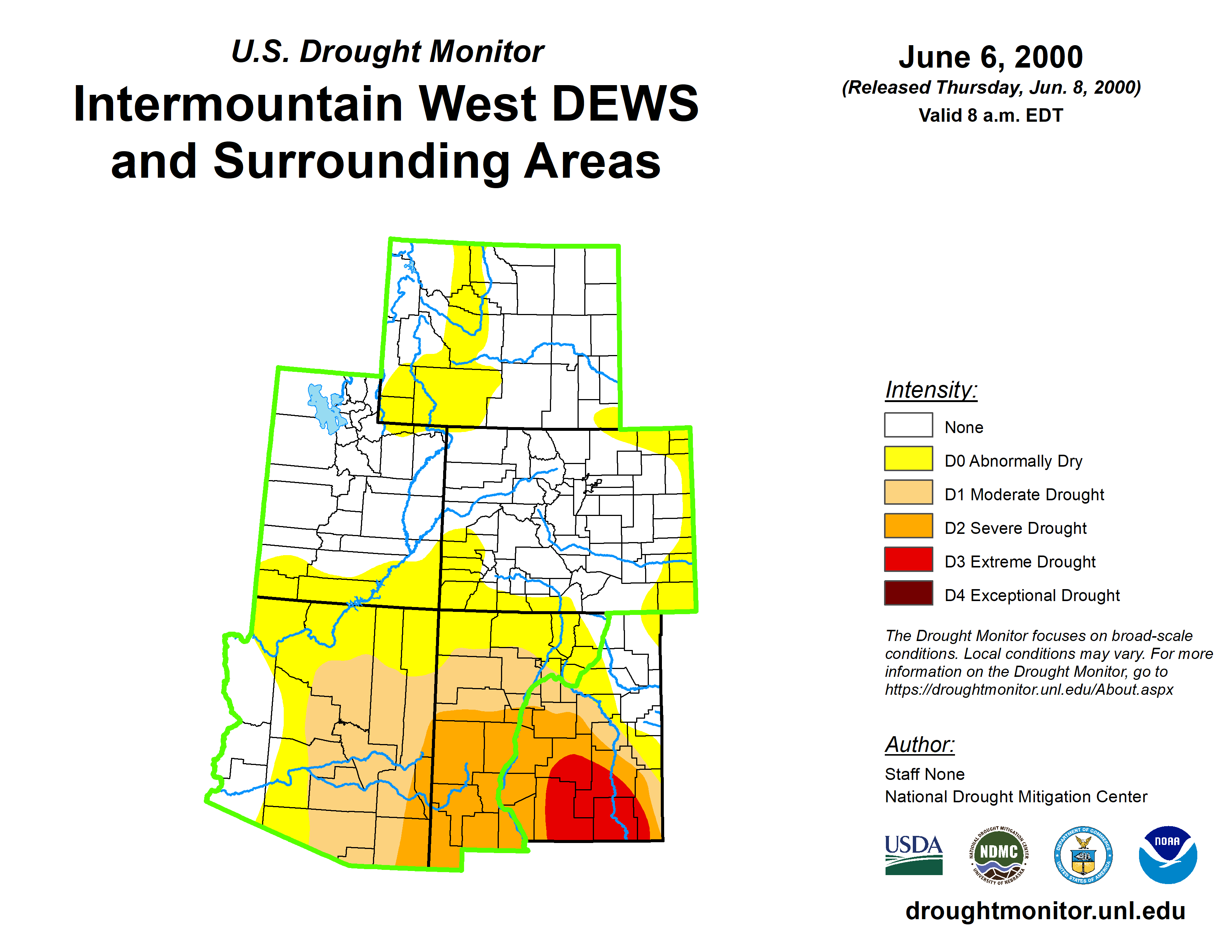 U.S. Drought Monitor
Intermountain West DEWS and Surrounding Areas

June 6, 2000
(Released Thursday, Jun. 8, 2000)
Valid 8 a.m. EDT

Intensity:
None
D0 Abnormally Dry
D1 Moderate Drought
D2 Severe Drought
D3 Extreme Drought
D4 Exceptional Drought

The Drought Monitor focuses on broad-scale conditions. Local conditions may vary. For more information on the Drought Monitor, go to https://droughtmonitor.unl.edu/About.aspx

Author:
Staff None
National Drought Mitigation Center

USDA
NATIONAL DROUGHT MITIGATION CENTER NDMC UNIVERSITY OF NEBRASKA
DEPARTMENT OF COMMERCE UNITED STATES OF AMERICA
NOAA

droughtmonitor.unl.edu